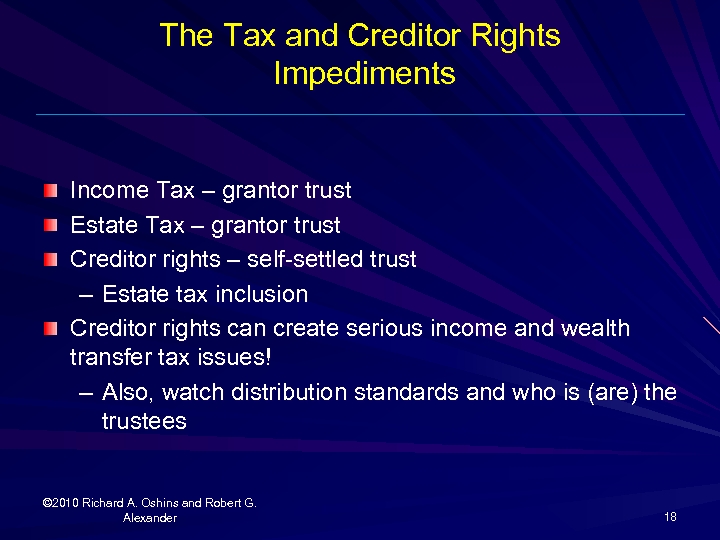 The Tax and Creditor Rights Impediments

Income Tax – grantor trust

Estate Tax – grantor trust

Creditor rights – self-settled trust

– Estate tax inclusion

Creditor rights can create serious income and wealth transfer tax issues!

– Also, watch distribution standards and who is (are) the trustees

©2010 Richard A. Oshins and Robert G. Alexander

18